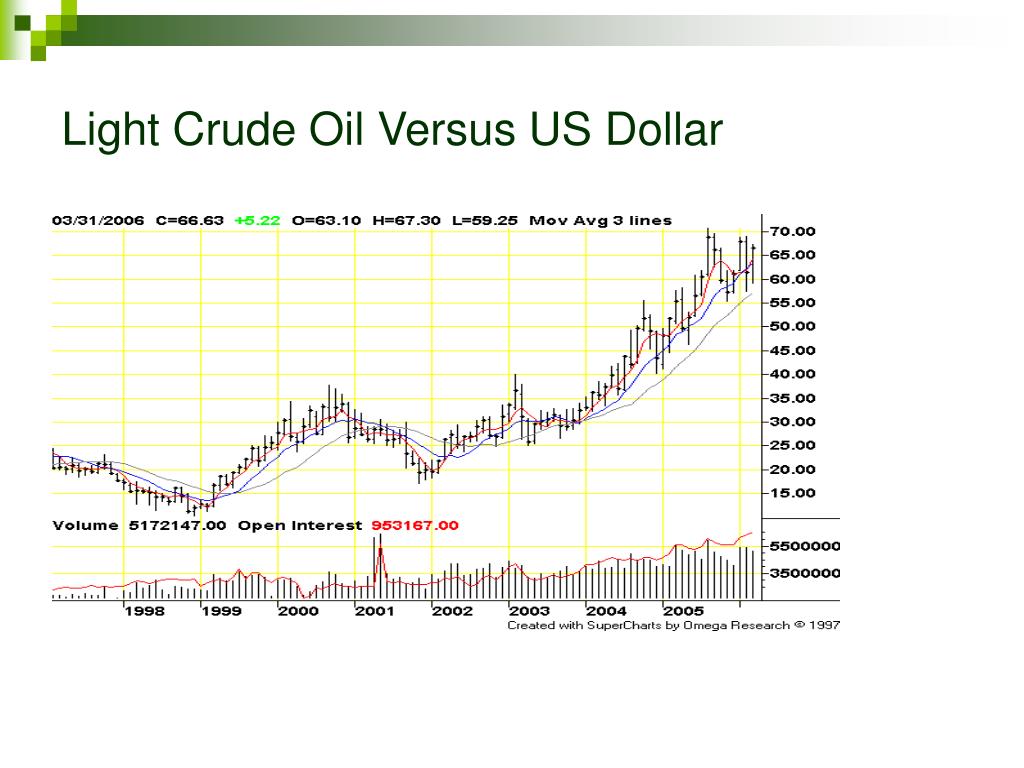 Light Crude Oil Versus US Dollar

03/31/2006 C=66.63 +5.22 O=63.10 H=67.30 L=59.25 Mov Avg 3 lines

70.00
65.00
60.00
55.00
50.00
45.00
40.00
35.00
30.00
25.00
20.00
15.00

Volume 5172147.00 Open Interest 953167.00

5500000
3500000

1998 1999 2000 2001 2002 2003 2004 2005

Created with SuperCharts by Omega Research © 1997